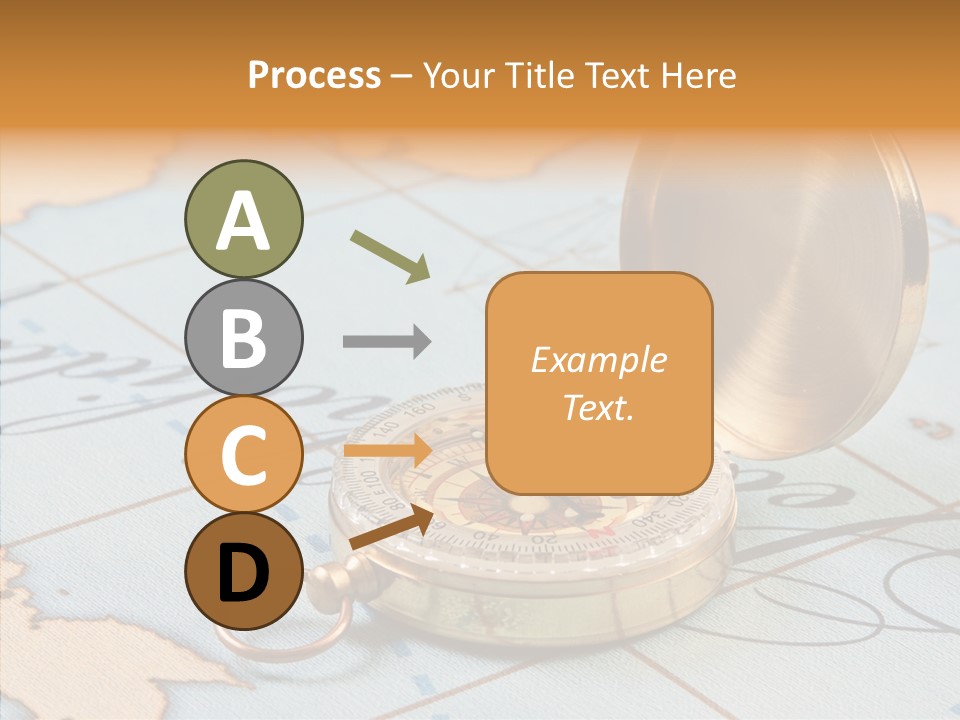 Process – Your Title Text Here

A

B

C

D

Example Text.